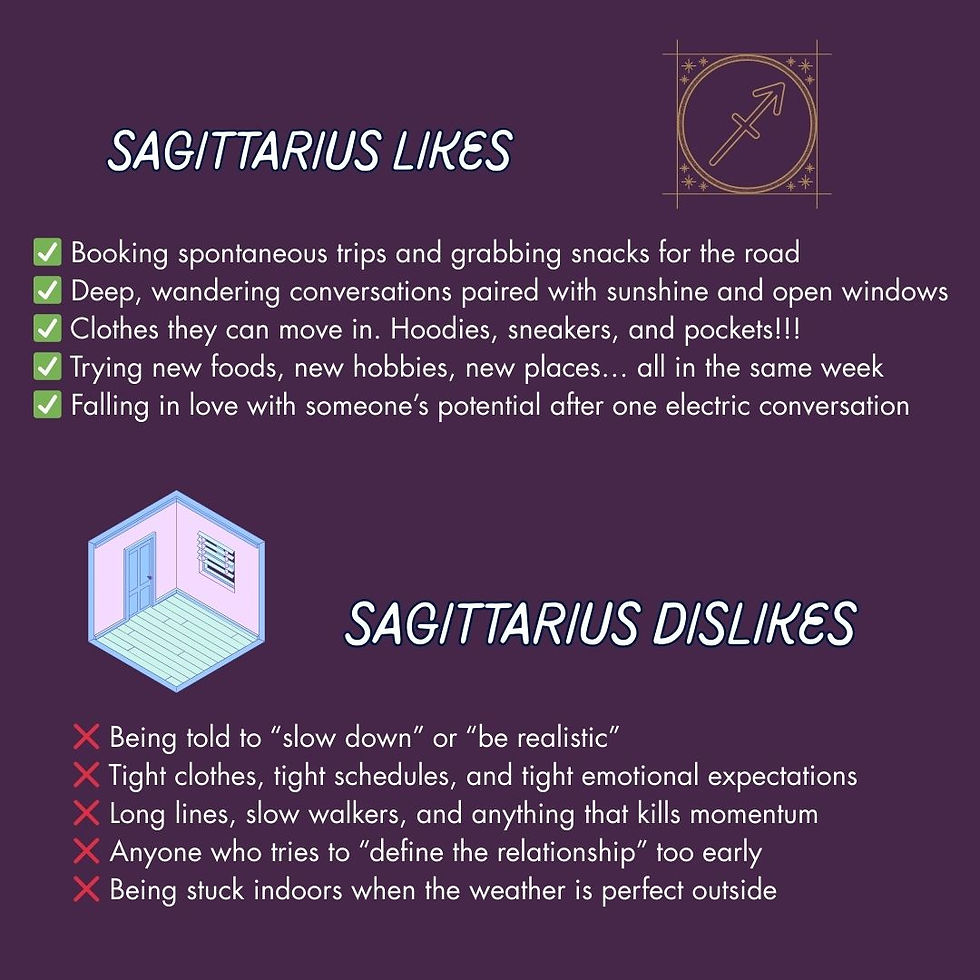 SAGITTARIUS LIKES

✅ Booking spontaneous trips and grabbing snacks for the road
✅ Deep, wandering conversations paired with sunshine and open windows
✅ Clothes they can move in. Hoodies, sneakers, and pockets!!!
✅ Trying new foods, new hobbies, new places… all in the same week
✅ Falling in love with someone's potential after one electric conversation

SAGITTARIUS DISLIKES

❌ Being told to "slow down" or "be realistic"
❌ Tight clothes, tight schedules, and tight emotional expectations
❌ Long lines, slow walkers, and anything that kills momentum
❌ Anyone who tries to "define the relationship" too early
❌ Being stuck indoors when the weather is perfect outside